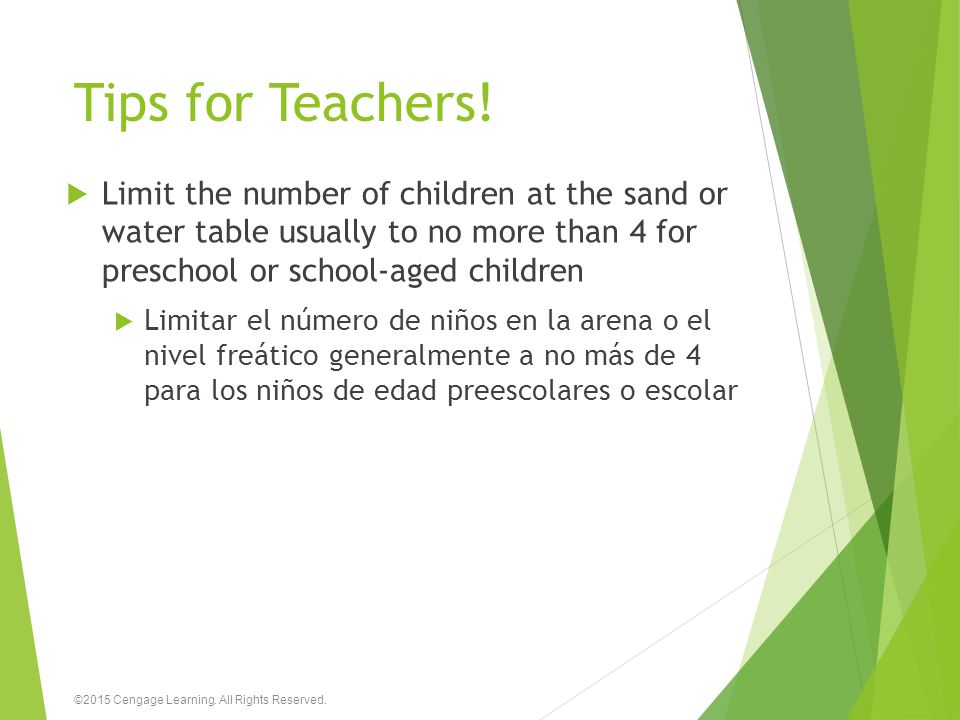 Tips for Teachers!

Limit the number of children at the sand or water table usually to no more than 4 for preschool or school-aged children

Limitar el número de niños en la arena o el nivel freático generalmente a no más de 4 para los niños de edad preescolares o escolar

©2015 Cengage Learning. All Rights Reserved.